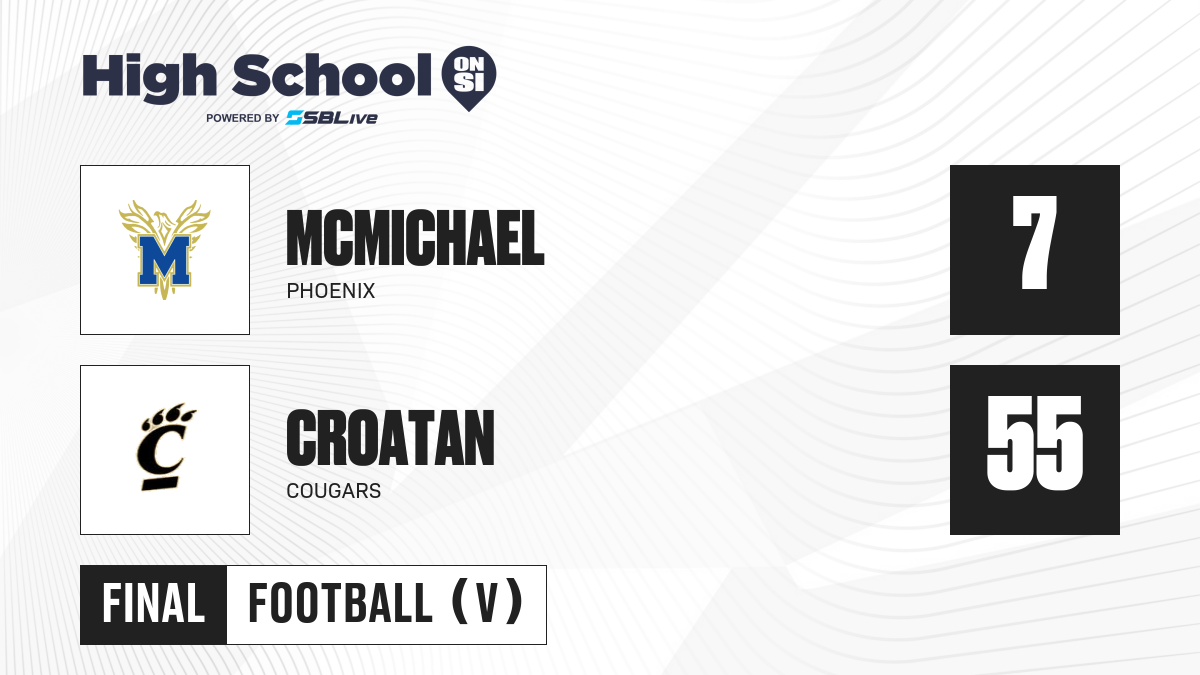 High School ON SI
POWERED BY SBLive

M

MCMICHAEL
PHOENIX

7

C

CROATAN
COUGARS

55

FINAL FOOTBALL (V)